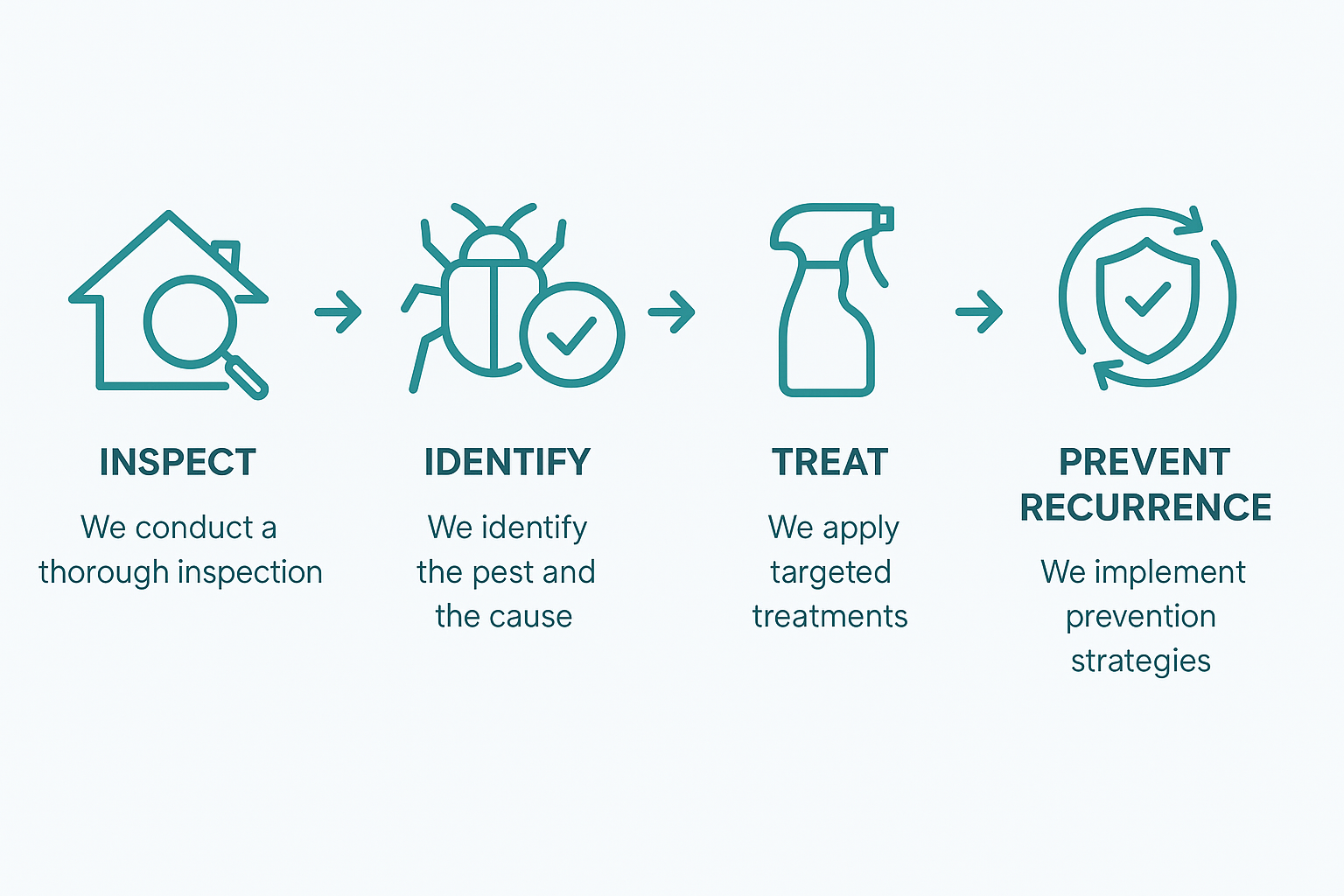 INSPECT

We conduct a thorough inspection

IDENTIFY

We identify the pest and the cause

TREAT

We apply targeted treatments

PREVENT RECURRENCE

We implement prevention strategies